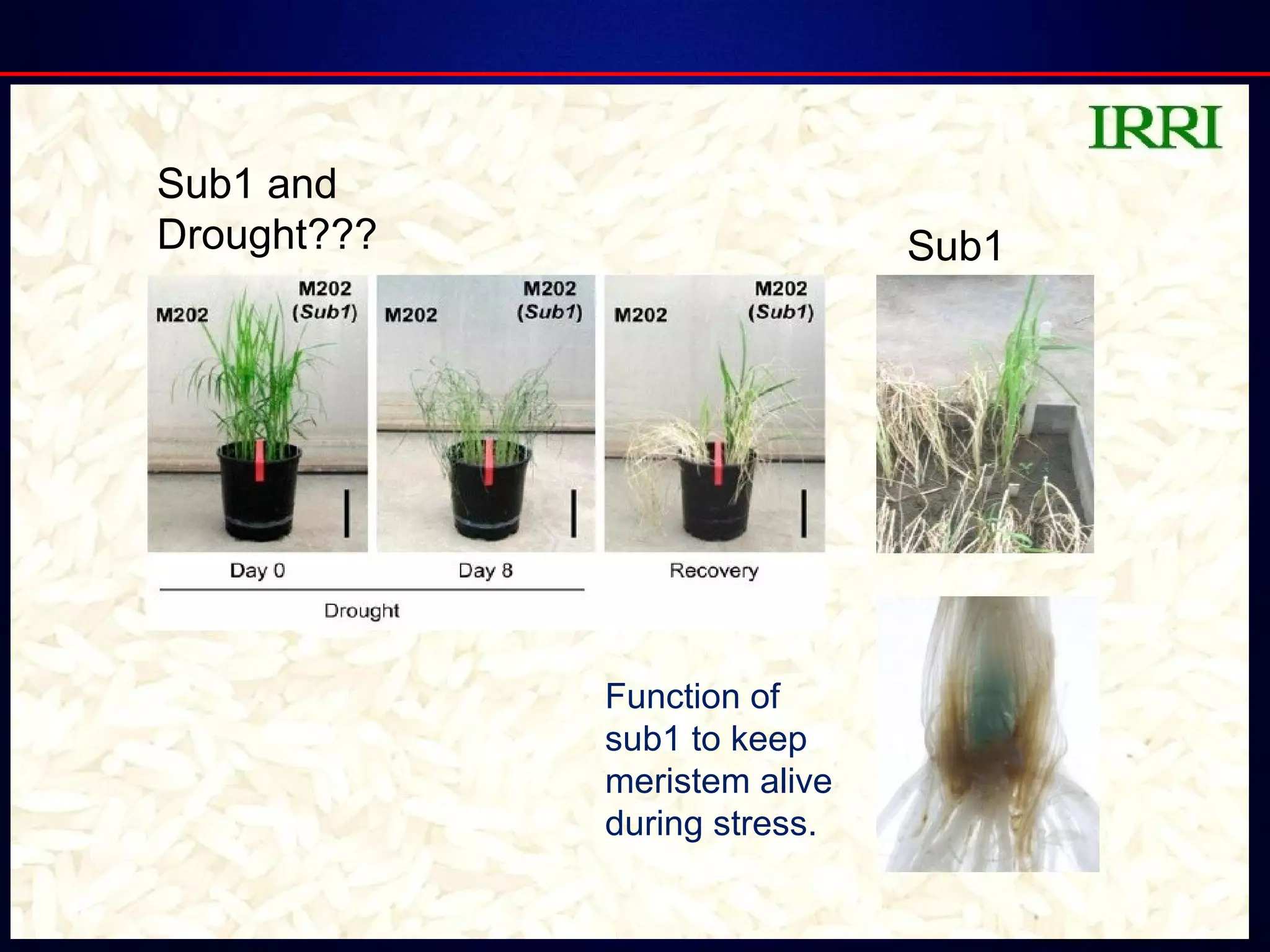 IRRI

Sub1 and Drought???

Sub1

M202

M202 (Sub1)

M202

M202 (Sub1)

M202

M202 (Sub1)

Day 0

Day 8

Recovery

Drought

Function of sub1 to keep meristem alive during stress.